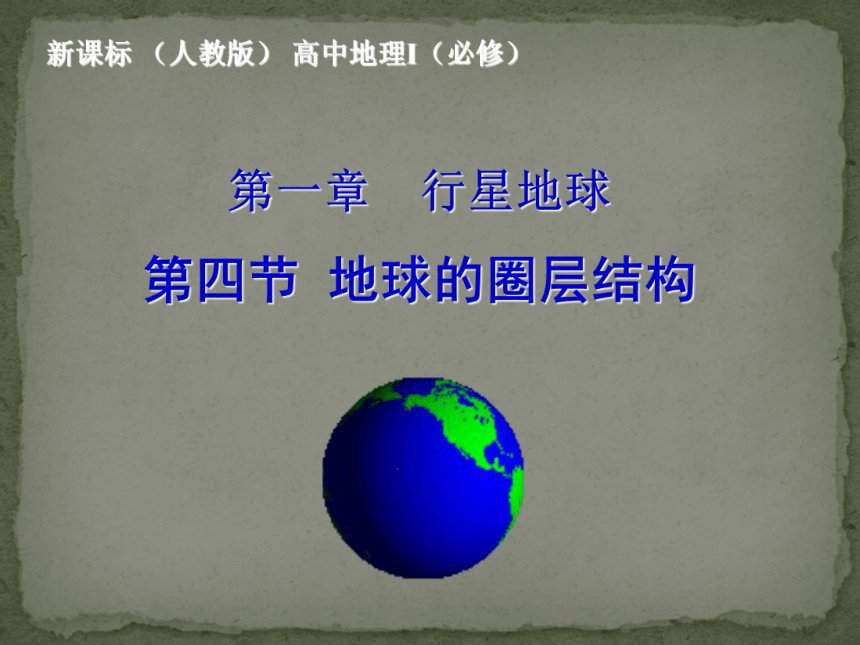 新课标 （人教版） 高中地理I（必修）

第一章　行星地球

第四节 地球的圈层结构